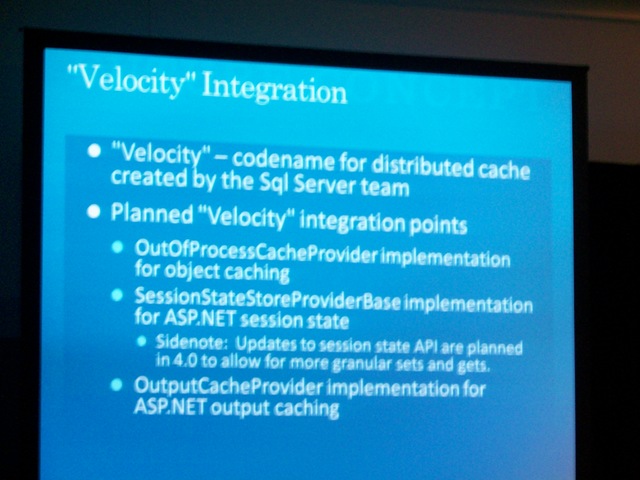 "Velocity" Integration

• "Velocity" – codename for distributed cache created by the Sql Server team

• Planned "Velocity" integration points

• OutOfProcessCacheProvider implementation for object caching

• SessionStateStoreProviderBase implementation for ASP.NET session state

• Sidenote: Updates to session state API are planned in 4.0 to allow for more granular sets and gets.

• OutputCacheProvider implementation for ASP.NET output caching